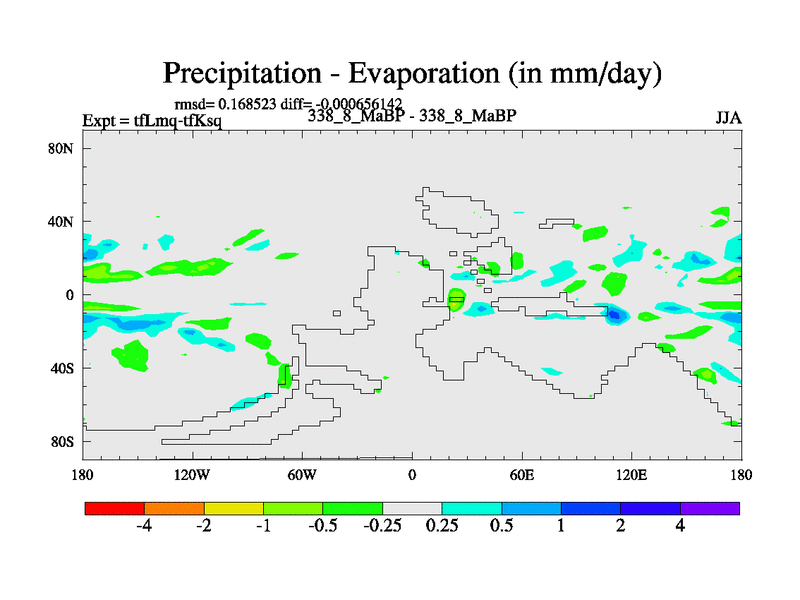 Precipitation - Evaporation (in mm/day)

rmsd= 0.168523 diff= -0.000656142

Expt = tfLmq-tfKsq

338_8_MaBP - 338_8_MaBP

JJA

80N

40N

0

40S

80S

180

120W

60W

0

60E

120E

180

-4

-2

-1

-0.5

-0.25

0.25

0.5

1

2

4